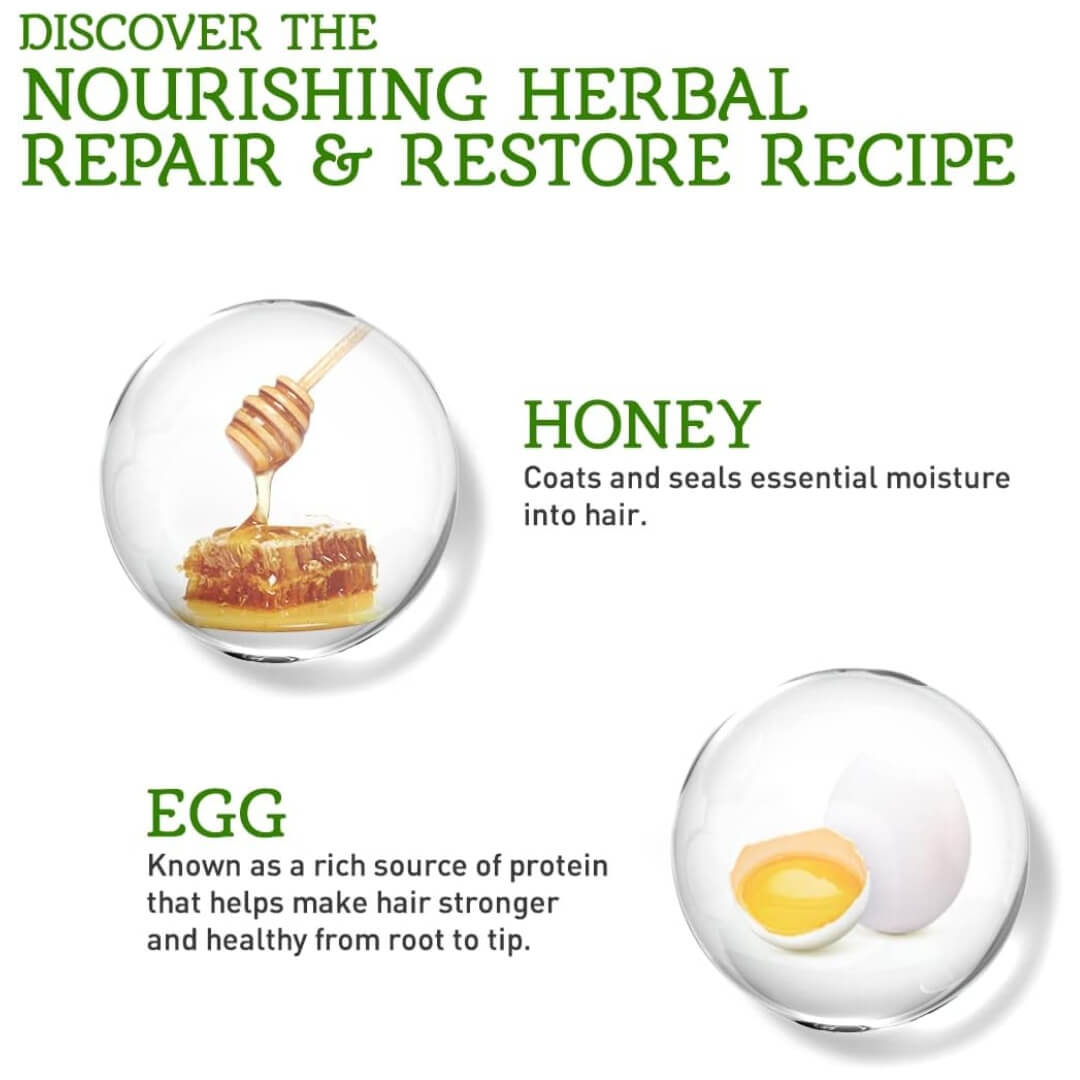 DISCOVER THE
NOURISHING HERBAL REPAIR & RESTORE RECIPE

HONEY
Coats and seals essential moisture into hair.

EGG
Known as a rich source of protein that helps make hair stronger and healthy from root to tip.